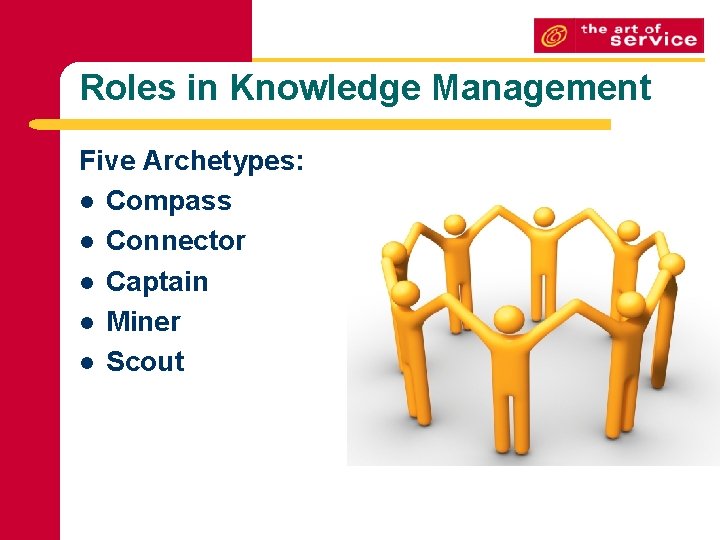 the art of service

Roles in Knowledge Management

Five Archetypes:
- Compass
- Connector
- Captain
- Miner
- Scout